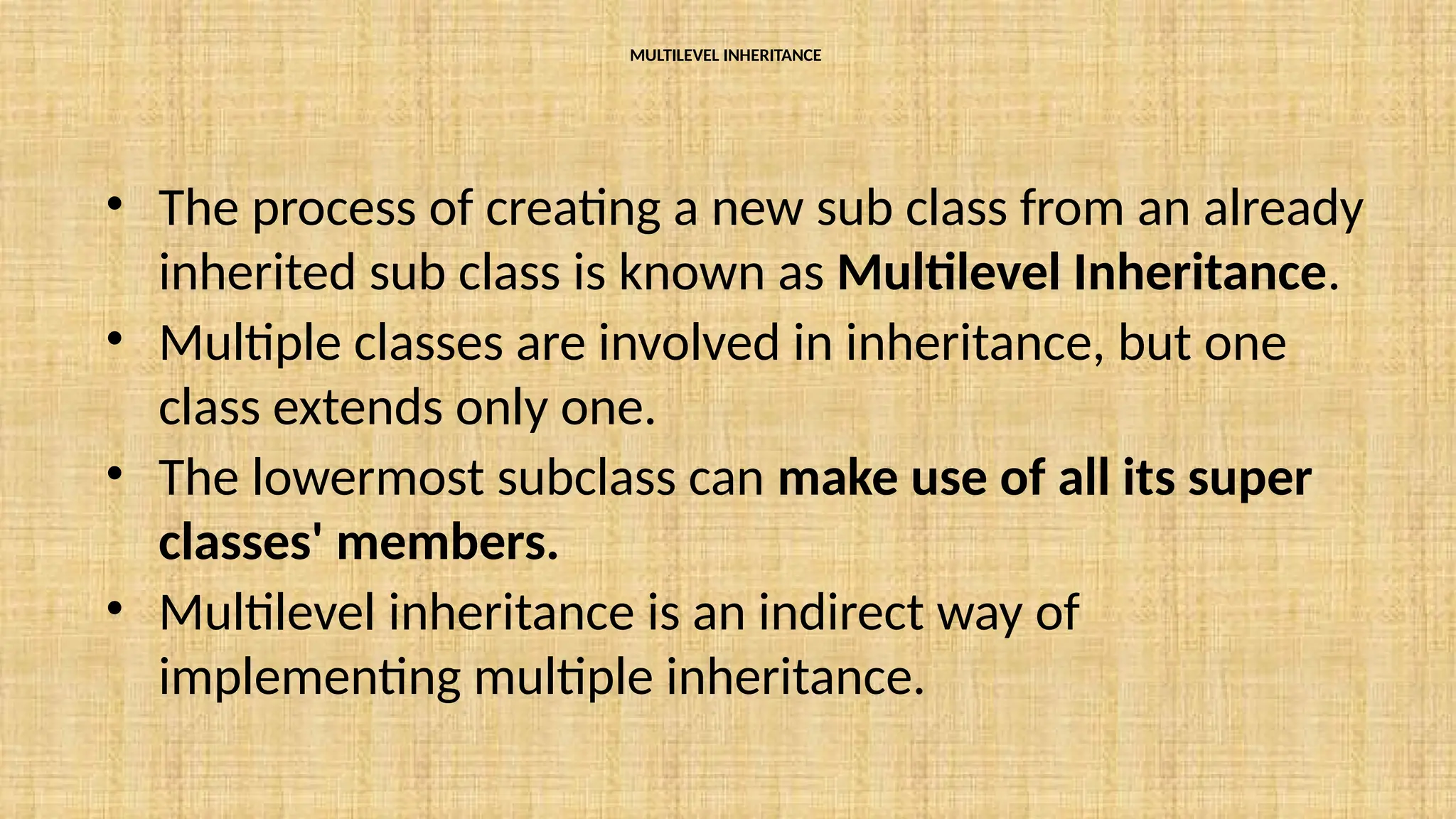 MULTILEVEL INHERITANCE

• The process of creating a new sub class from an already inherited sub class is known as Multilevel Inheritance.
• Multiple classes are involved in inheritance, but one class extends only one.
• The lowermost subclass can make use of all its super classes' members.
• Multilevel inheritance is an indirect way of implementing multiple inheritance.